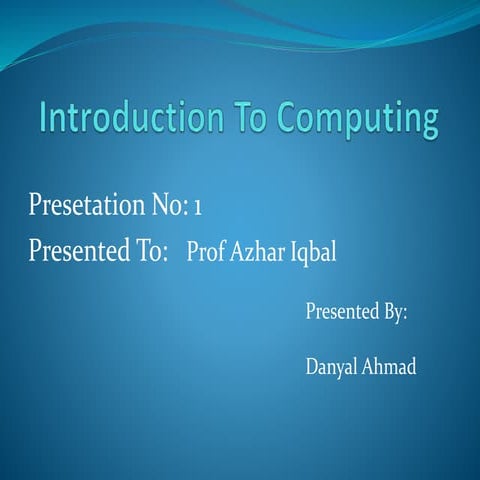 Introduction To Computing

Presetation No: 1

Presented To: Prof Azhar Iqbal

Presented By:

Danyal Ahmad